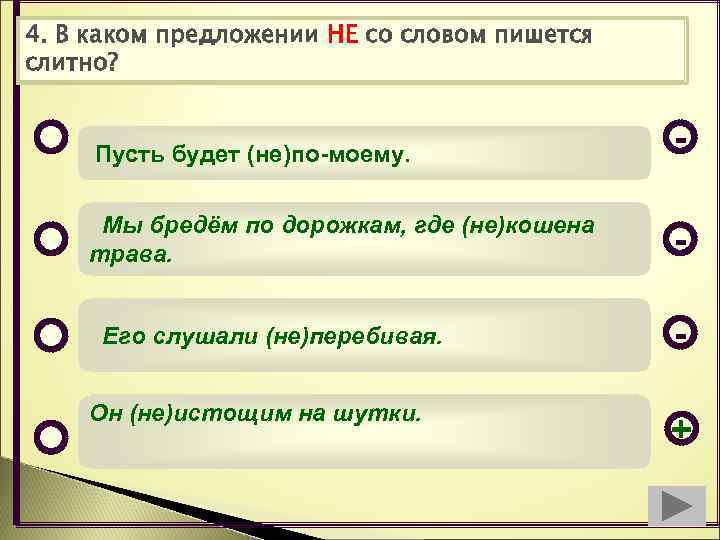 4. В каком предложении НЕ со словом пишется слитно?

Пусть будет (не)по-моему.

-

Мы бредём по дорожкам, где (не)кошена трава.

-

Его слушали (не)перебивая.

-

Он (не)истощим на шутки.

+